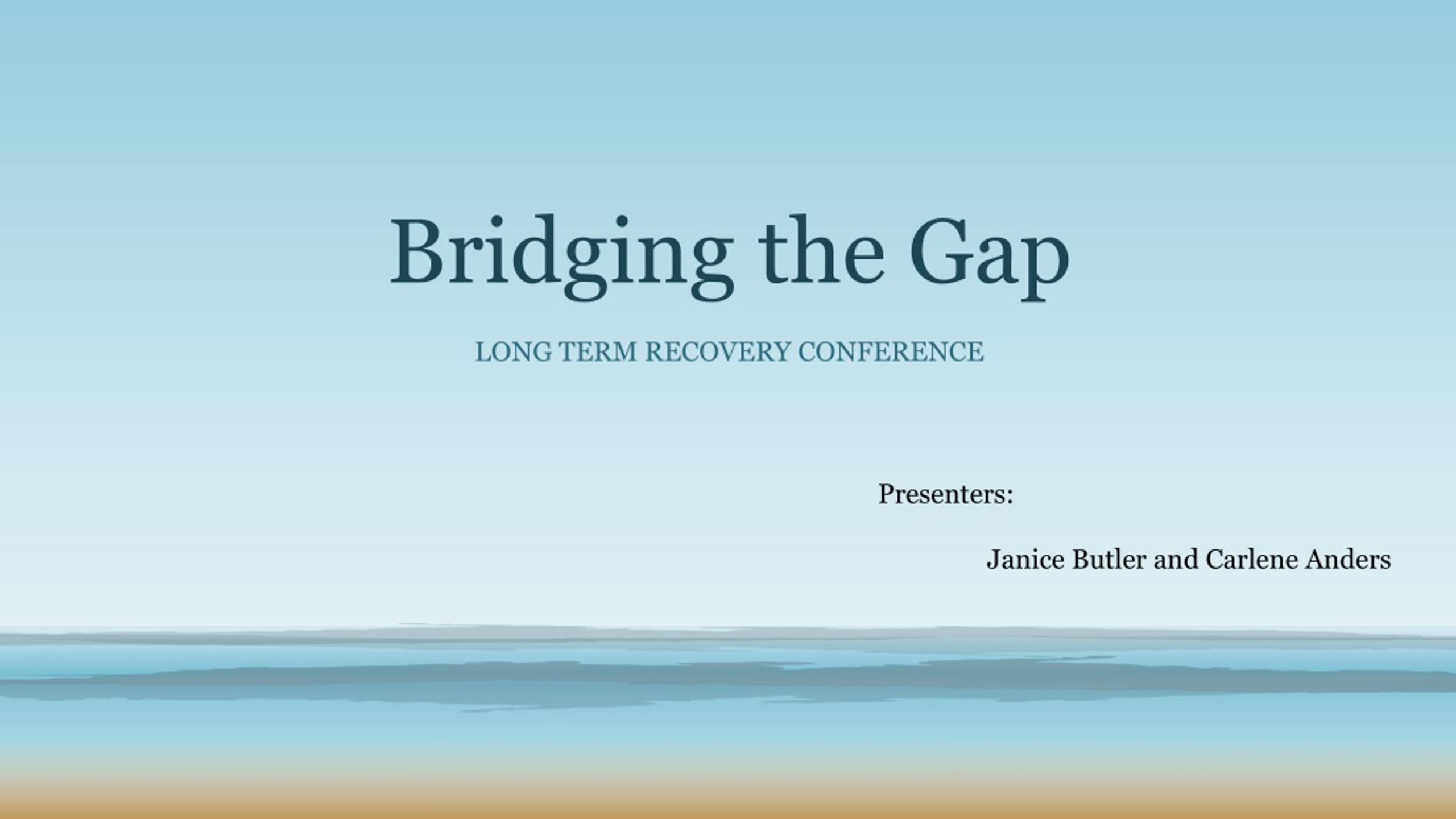 Bridging the Gap

LONG TERM RECOVERY CONFERENCE

Presenters:

Janice Butler and Carlene Anders